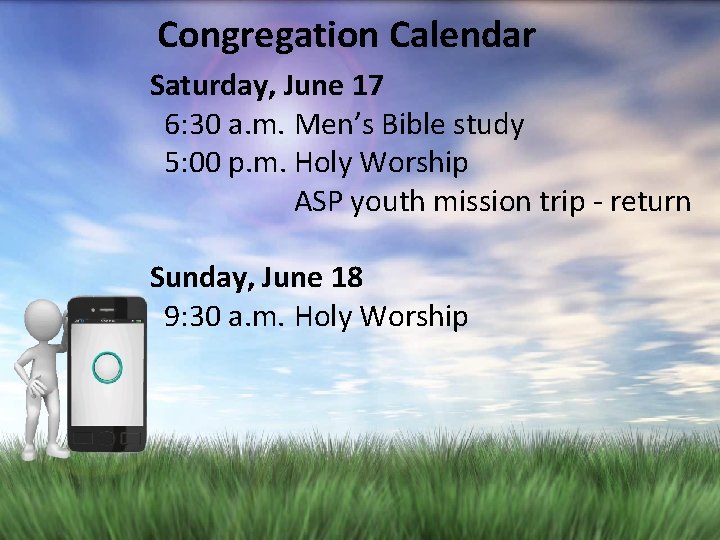 Congregation Calendar

Saturday, June 17
6:30 a.m. Men's Bible study
5:00 p.m. Holy Worship
ASP youth mission trip - return

Sunday, June 18
9:30 a.m. Holy Worship